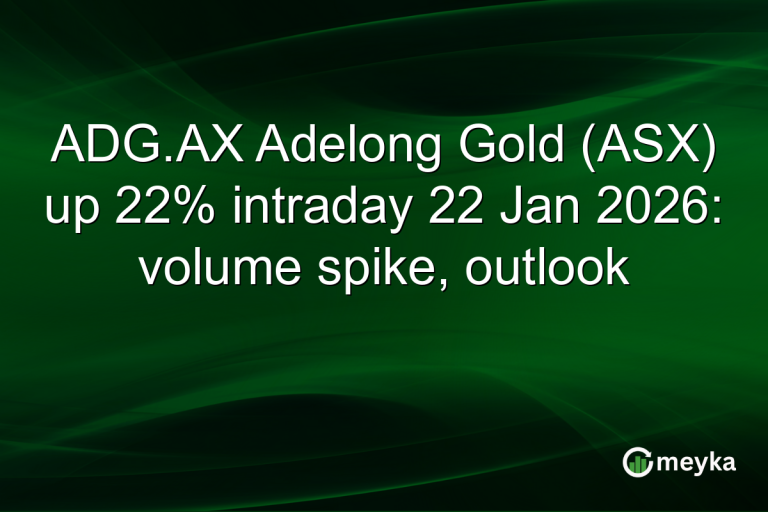 ADG.AX Adelong Gold (ASX) up 22% intraday 22 Jan 2026: volume spike, outlook

meyka